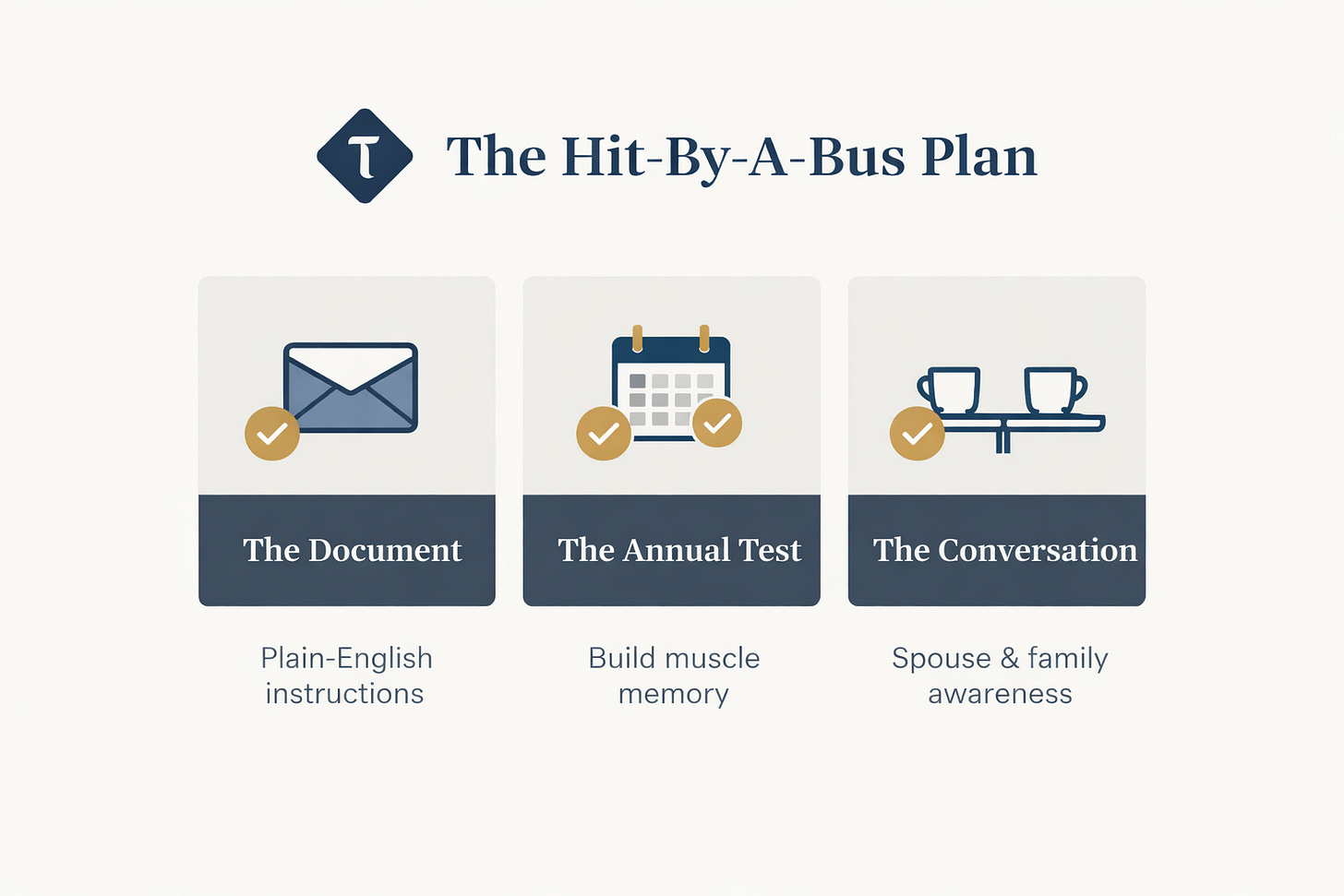 T

The Hit-By-A-Bus Plan

The Document

Plain-English instructions

The Annual Test

Build muscle memory

The Conversation

Spouse & family awareness